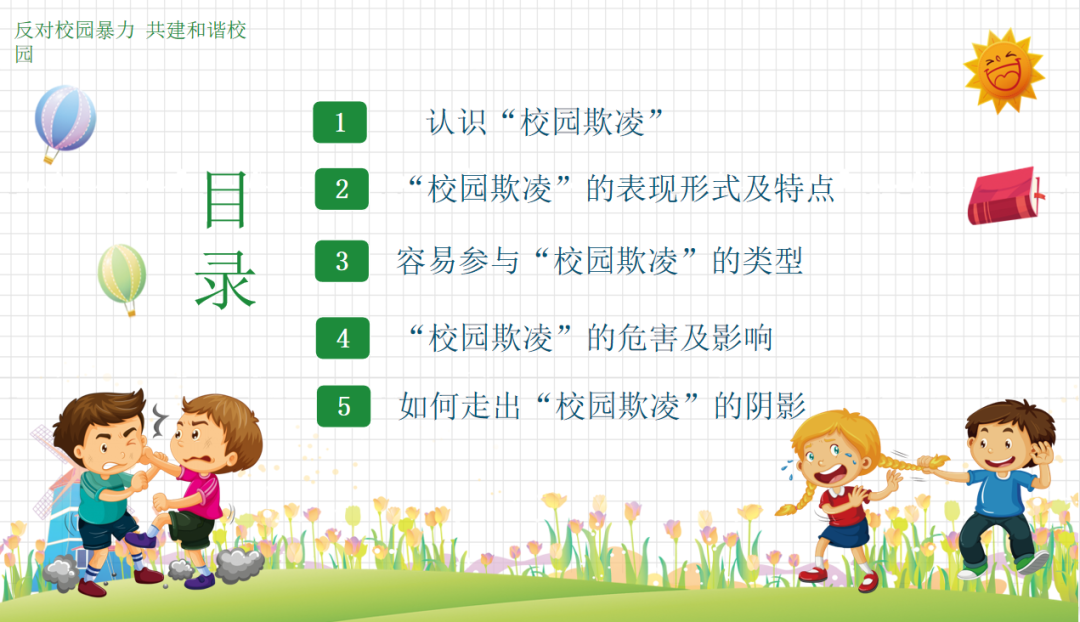 反对校园暴力 共建和谐校园

目录

1 认识“校园欺凌”

2 “校园欺凌”的表现形式及特点

3 容易参与“校园欺凌”的类型

4 “校园欺凌”的危害及影响

5 如何走出“校园欺凌”的阴影